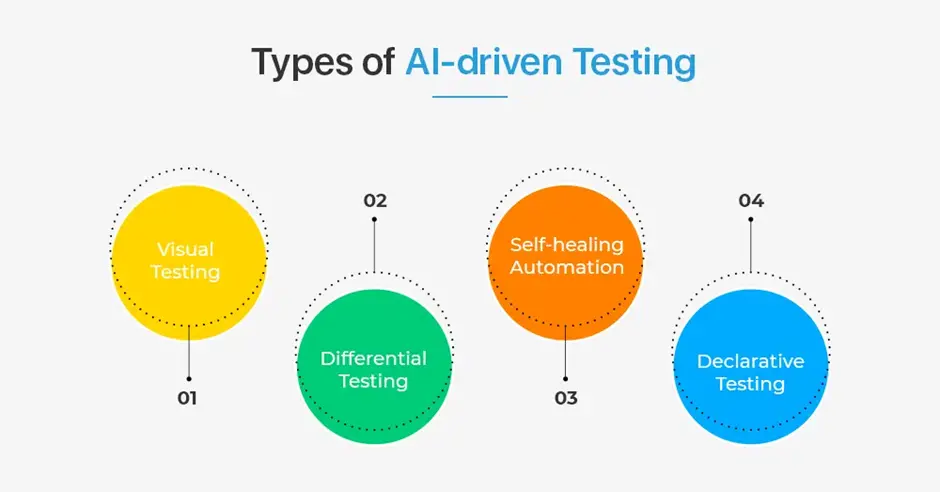 Types of AI-driven Testing

Visual Testing

01

02

Differential Testing

Self-healing Automation

03

04

Declarative Testing